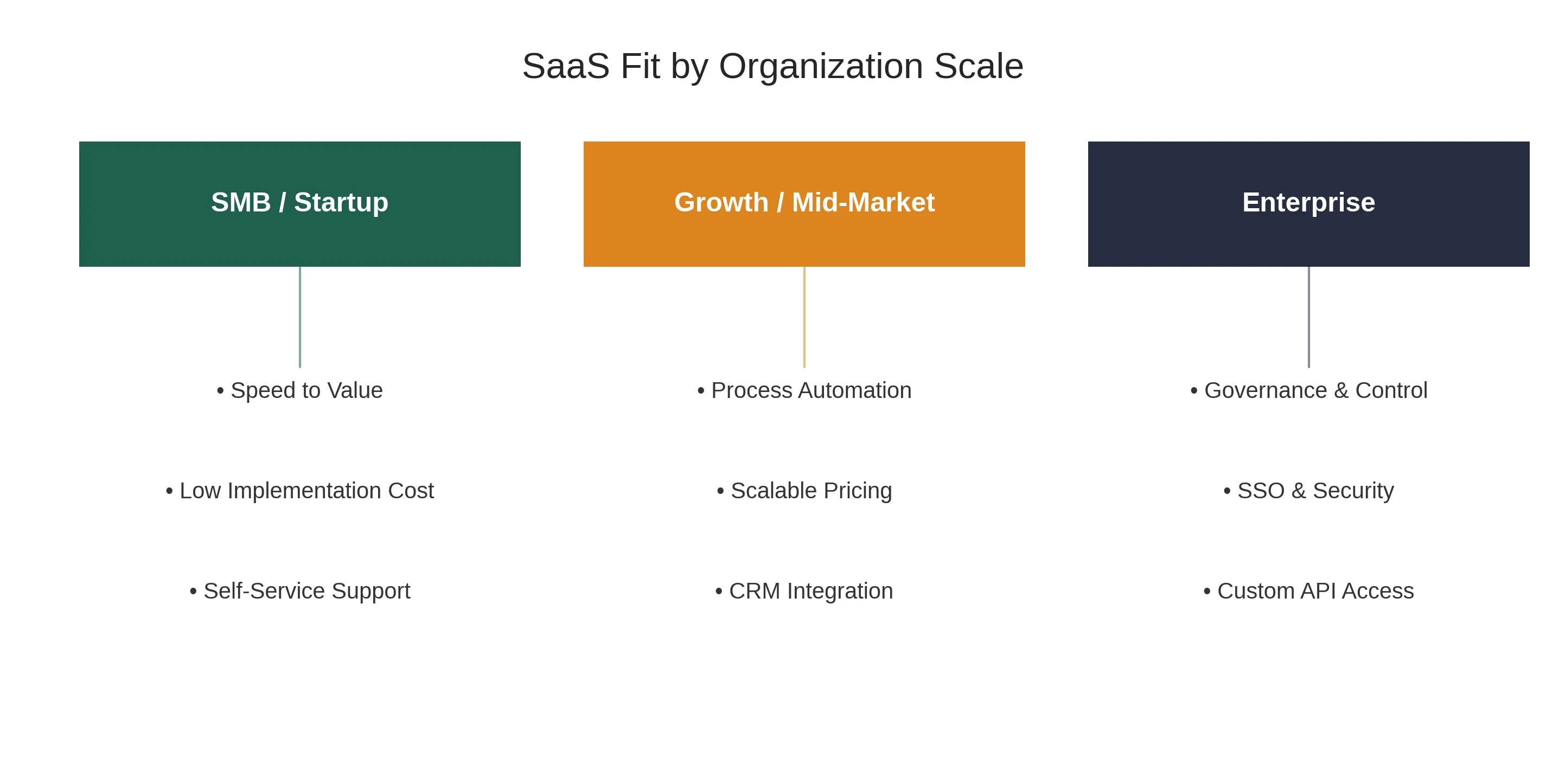 SaaS Fit by Organization Scale

SMB / Startup

• Speed to Value

• Low Implementation Cost

• Self-Service Support

Growth / Mid-Market

• Process Automation

• Scalable Pricing

• CRM Integration

Enterprise

• Governance & Control

• SSO & Security

• Custom API Access